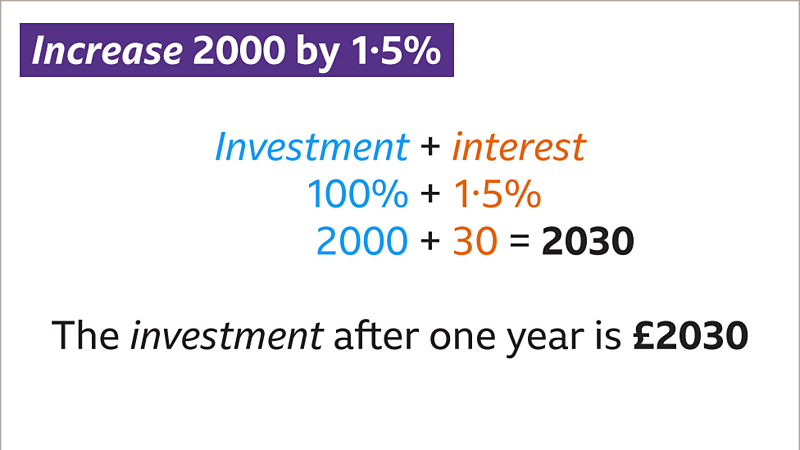 Increase 2000 by 1·5%

Investment + interest
100% + 1·5%
2000 + 30 = 2030

The investment after one year is £2030